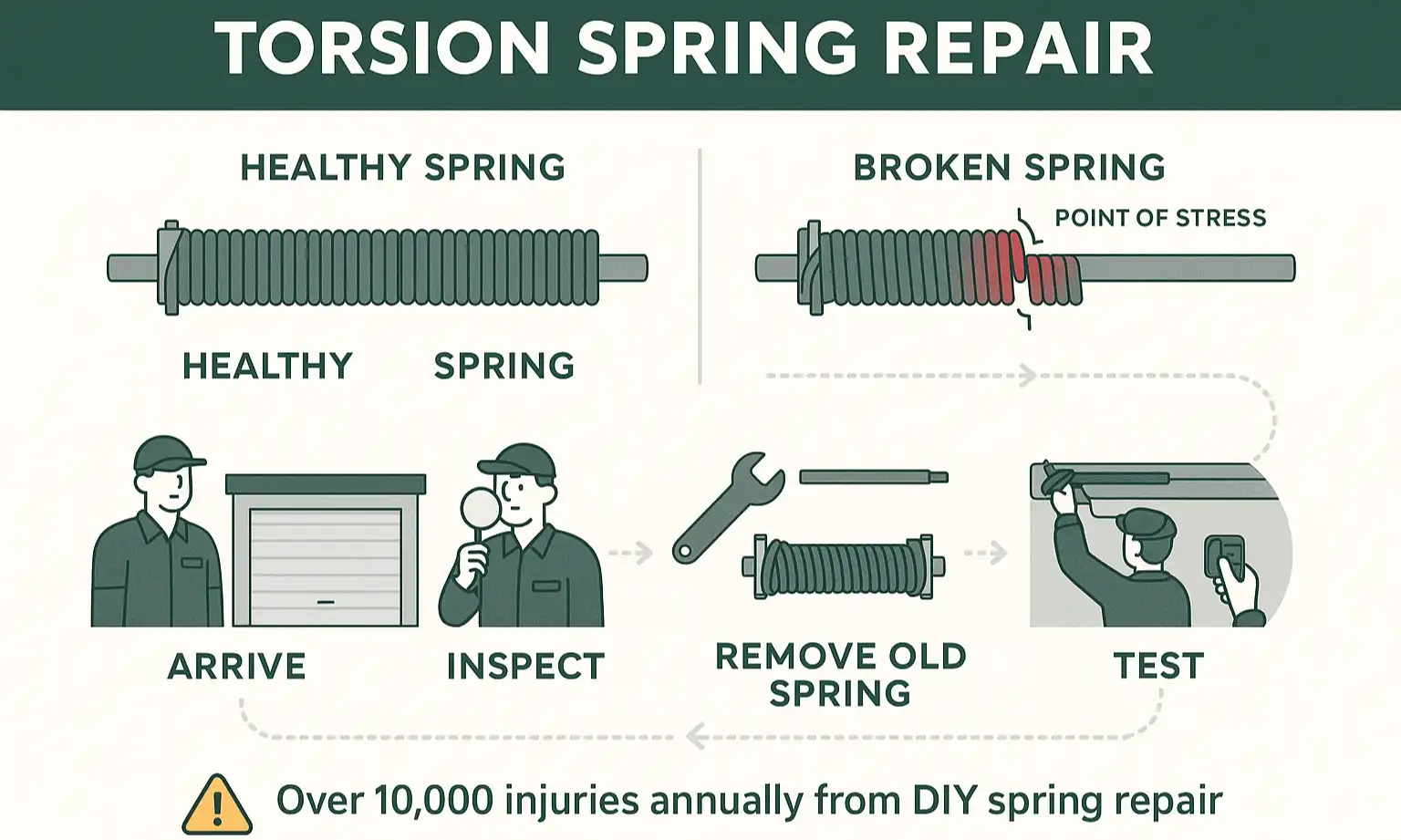 TORSION SPRING REPAIR

HEALTHY SPRING

HEALTHY SPRING

BROKEN SPRING

POINT OF STRESS

ARRIVE

INSPECT

REMOVE OLD SPRING

TEST

Over 10,000 injuries annually from DIY spring repair